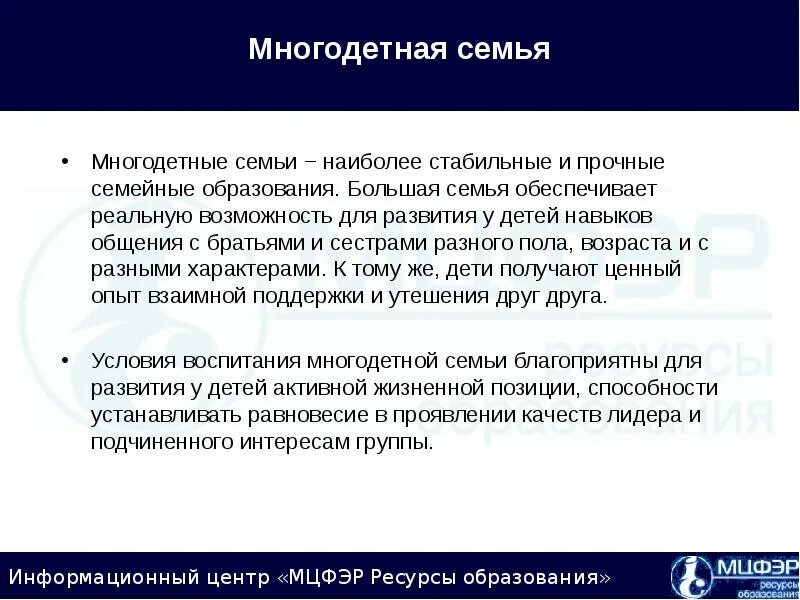 Многодетная семья

• Многодетные семьи − наиболее стабильные и прочные семейные образования. Большая семья обеспечивает реальную возможность для развития у детей навыков общения с братьями и сестрами разного пола, возраста и с разными характерами. К тому же, дети получают ценный опыт взаимной поддержки и утешения друг друга.

• Условия воспитания многодетной семьи благоприятны для развития у детей активной жизненной позиции, способности устанавливать равновесие в проявлении качеств лидера и подчиненного интересам группы.

Информационный центр «МЦФЭР Ресурсы образования»

МЦФЭР ресурсы образования